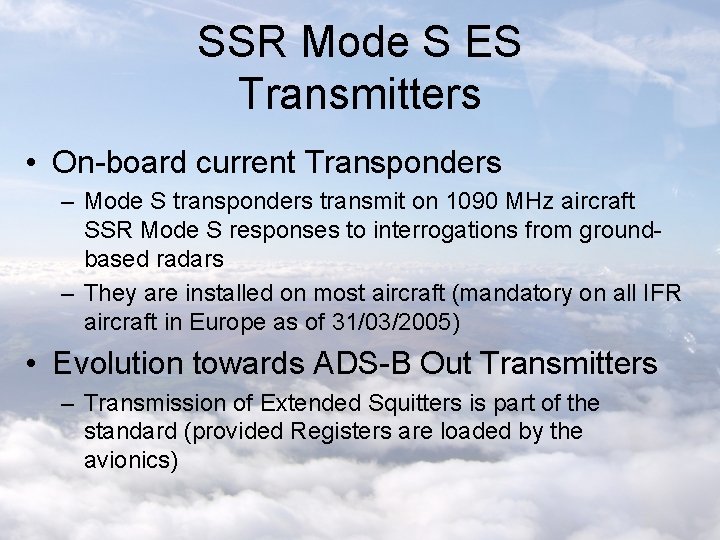 SSR Mode S ES Transmitters

• On-board current Transponders

– Mode S transponders transmit on 1090 MHz aircraft SSR Mode S responses to interrogations from ground-based radars

– They are installed on most aircraft (mandatory on all IFR aircraft in Europe as of 31/03/2005)

• Evolution towards ADS-B Out Transmitters

– Transmission of Extended Squitters is part of the standard (provided Registers are loaded by the avionics)